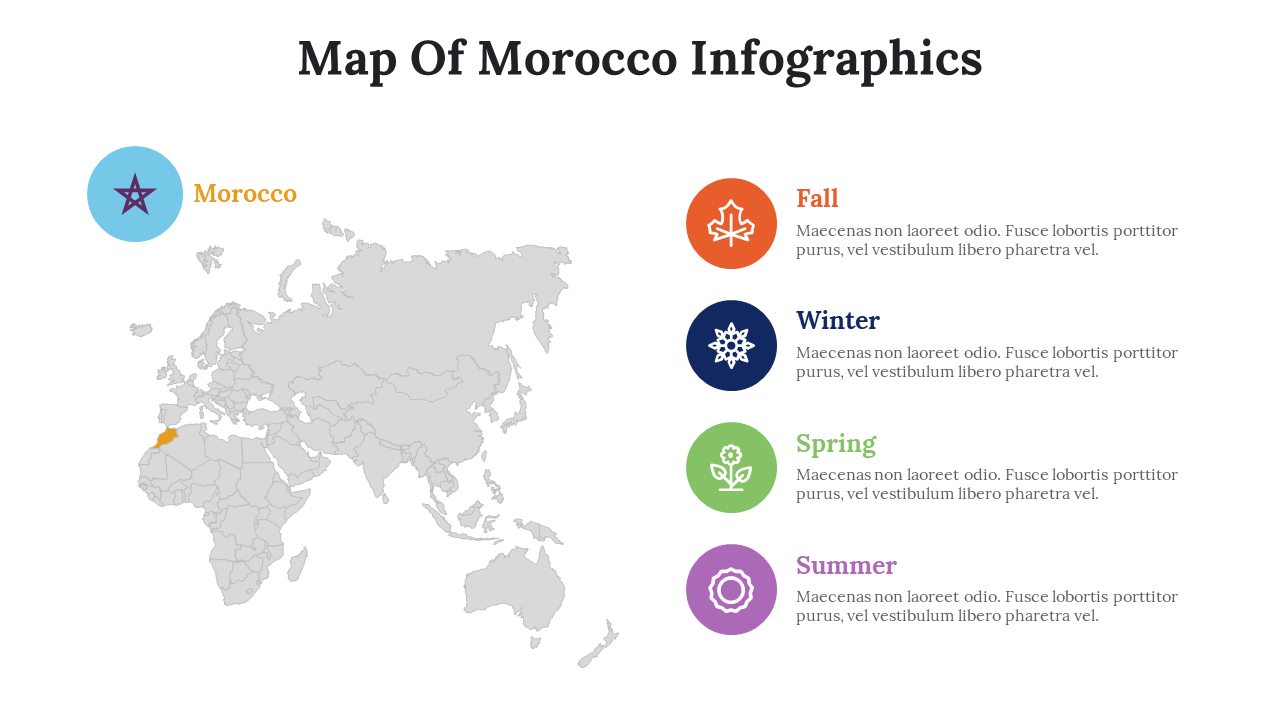 Map Of Morocco Infographics

Morocco

Fall
Maecenas non laoreet odio. Fusce lobortis porttitor purus, vel vestibulum libero pharetra vel.

Winter
Maecenas non laoreet odio. Fusce lobortis porttitor purus, vel vestibulum libero pharetra vel.

Spring
Maecenas non laoreet odio. Fusce lobortis porttitor purus, vel vestibulum libero pharetra vel.

Summer
Maecenas non laoreet odio. Fusce lobortis porttitor purus, vel vestibulum libero pharetra vel.